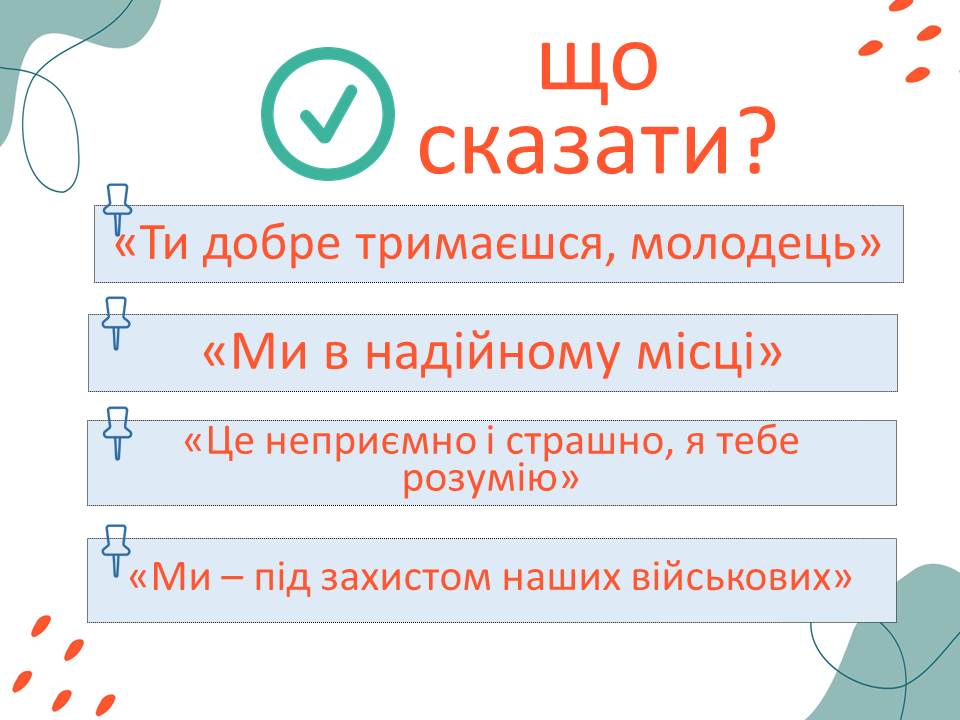 що сказати?

«Ти добре тримаєшся, молодець»

«Ми в надійному місці»

«Це неприємно і страшно, я тебе розумію»

«Ми – під захистом наших військових»